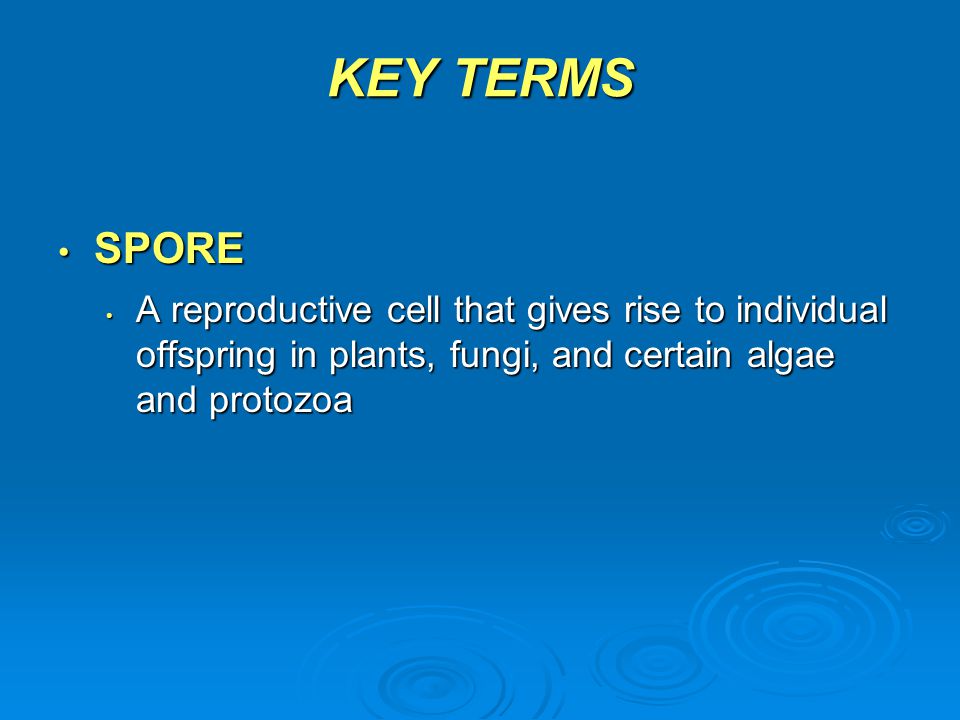 KEY TERMS

• SPORE

• A reproductive cell that gives rise to individual offspring in plants, fungi, and certain algae and protozoa